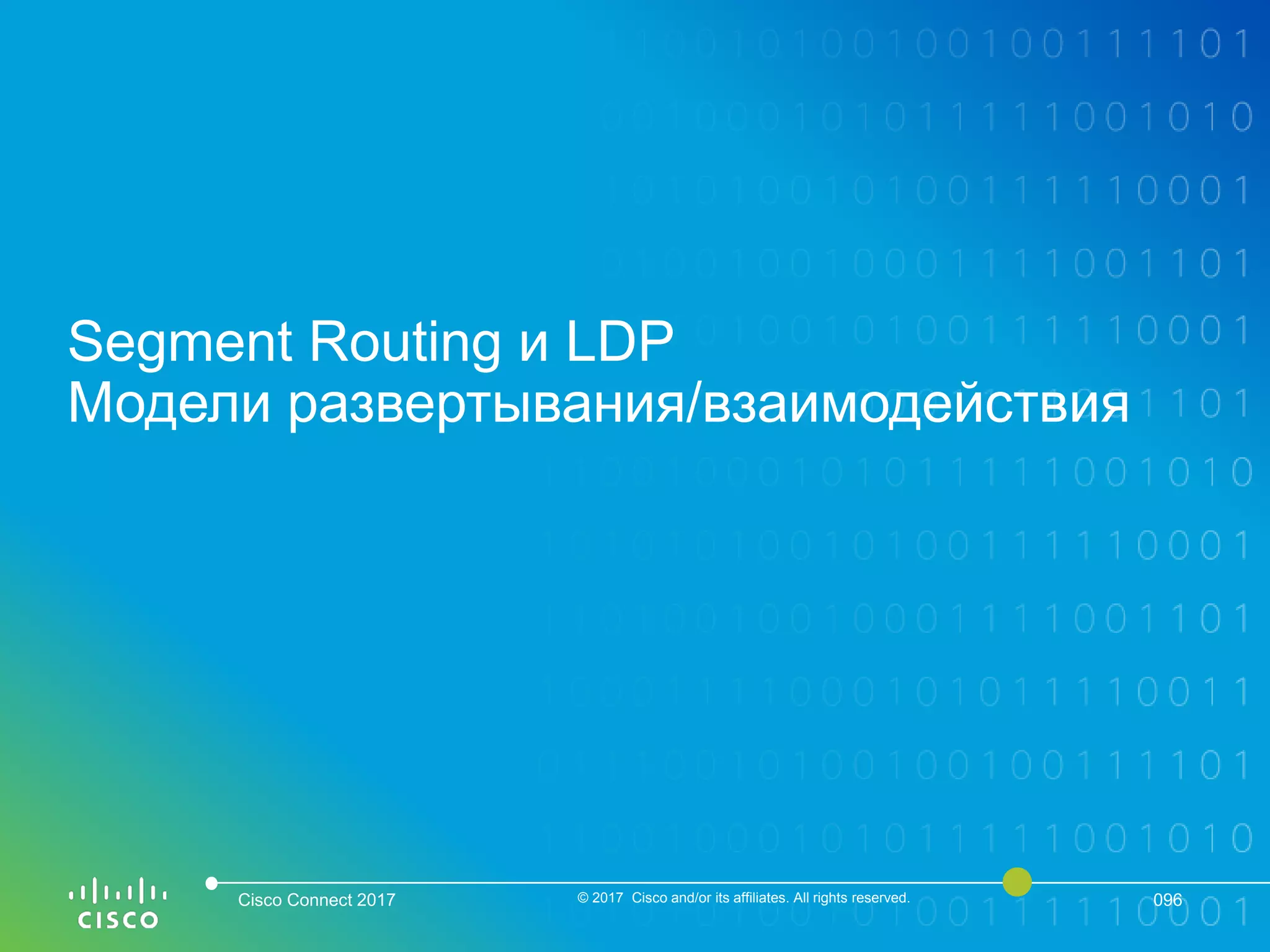 Segment Routing и LDP
Модели развертывания/взаимодействия

CISCO

Cisco Connect 2017

© 2017 Cisco and/or its affiliates. All rights reserved.

096